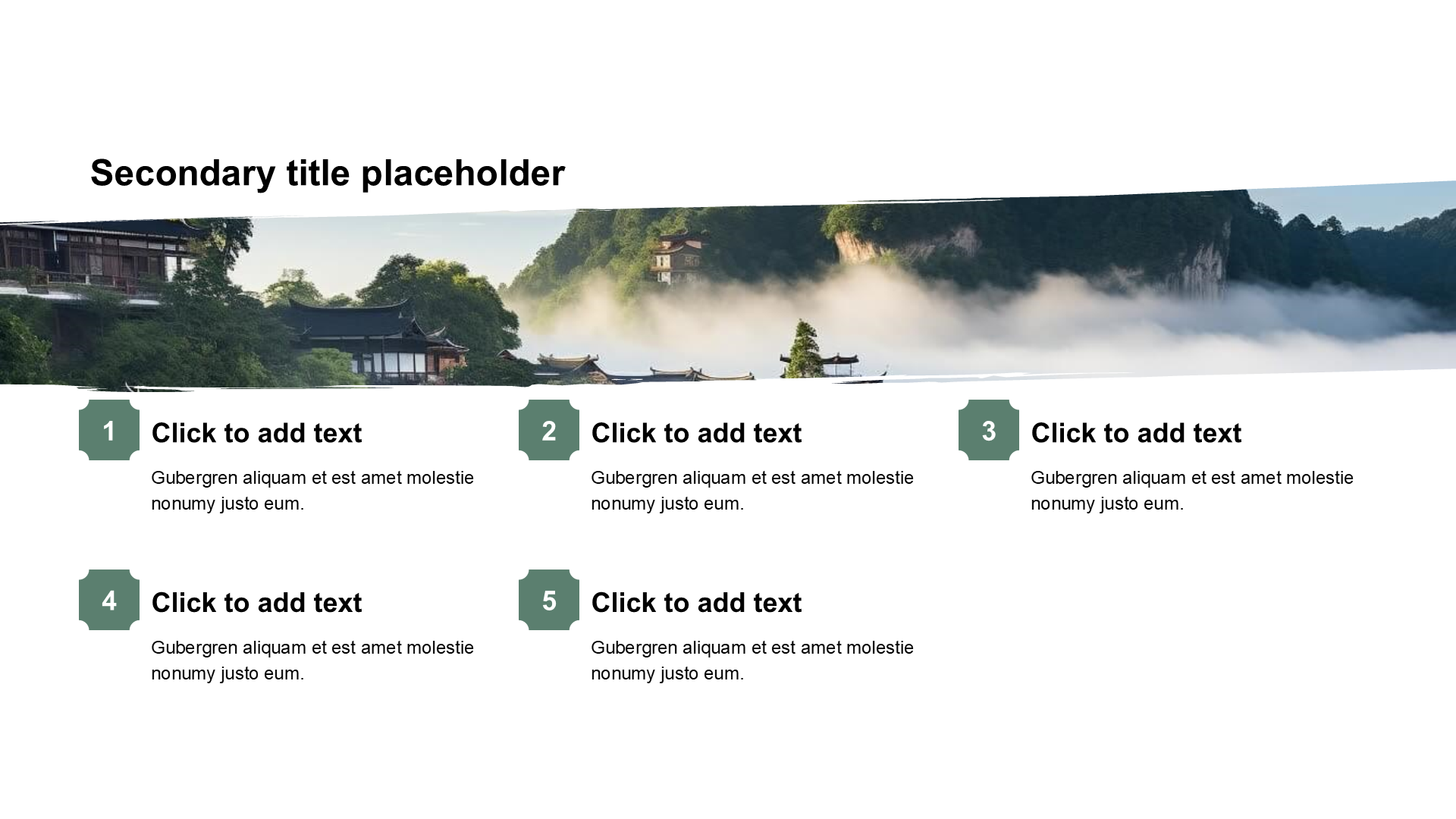 Secondary title placeholder

1
Click to add text
Gubergren aliquam et est amet molestie nonumy justo eum.

2
Click to add text
Gubergren aliquam et est amet molestie nonumy justo eum.

3
Click to add text
Gubergren aliquam et est amet molestie nonumy justo eum.

4
Click to add text
Gubergren aliquam et est amet molestie nonumy justo eum.

5
Click to add text
Gubergren aliquam et est amet molestie nonumy justo eum.